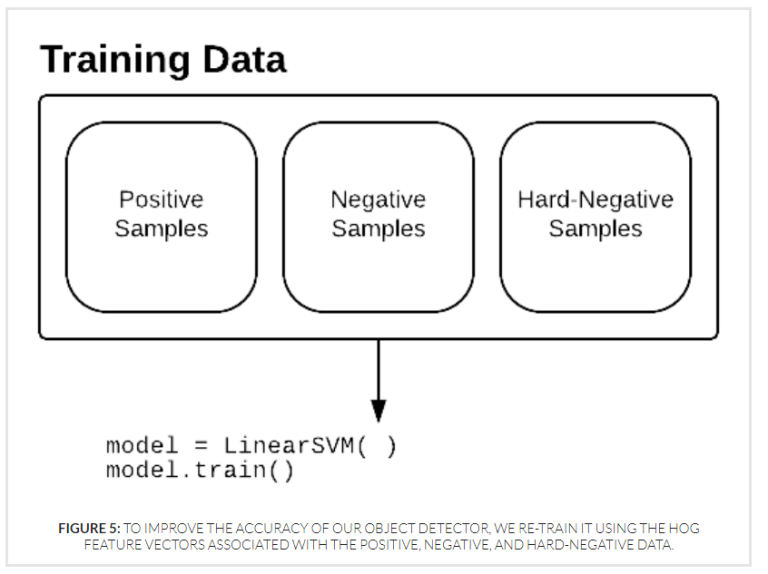 Training Data

Positive Samples

Negative Samples

Hard-Negative Samples

model = LinearSVM( )
model.train()

FIGURE 5: TO IMPROVE THE ACCURACY OF OUR OBJECT DETECTOR, WE RE-TRAIN IT USING THE HOG FEATURE VECTORS ASSOCIATED WITH THE POSITIVE, NEGATIVE, AND HARD-NEGATIVE DATA.